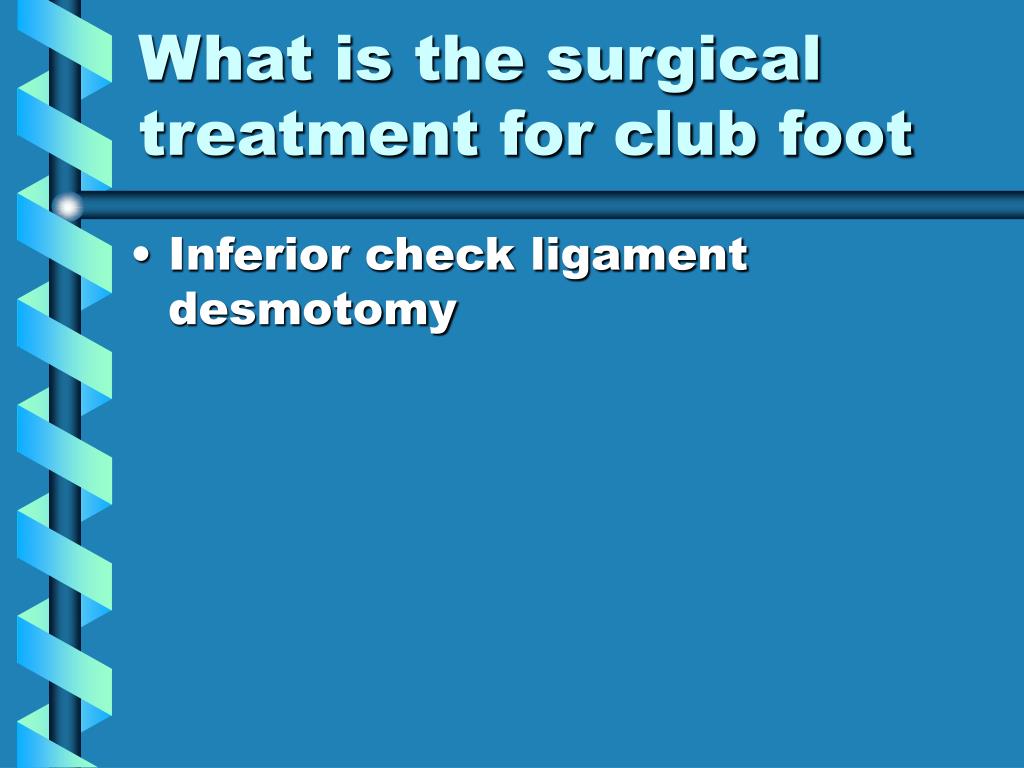 What is the surgical treatment for club foot

• Inferior check ligament desmotomy